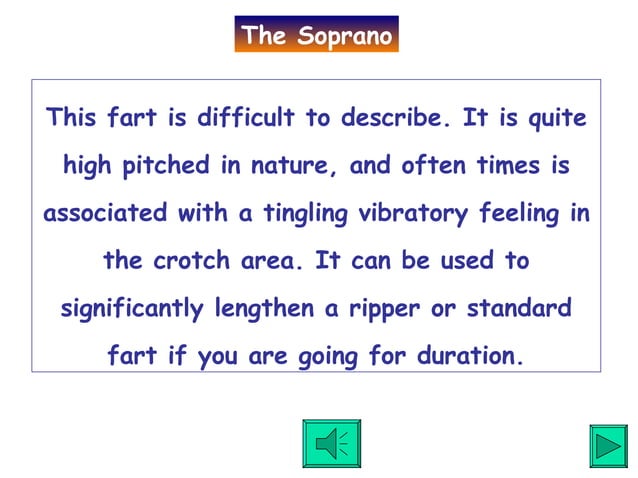 The Soprano

This fart is difficult to describe. It is quite high pitched in nature, and often times is associated with a tingling vibratory feeling in the crotch area. It can be used to significantly lengthen a ripper or standard fart if you are going for duration.